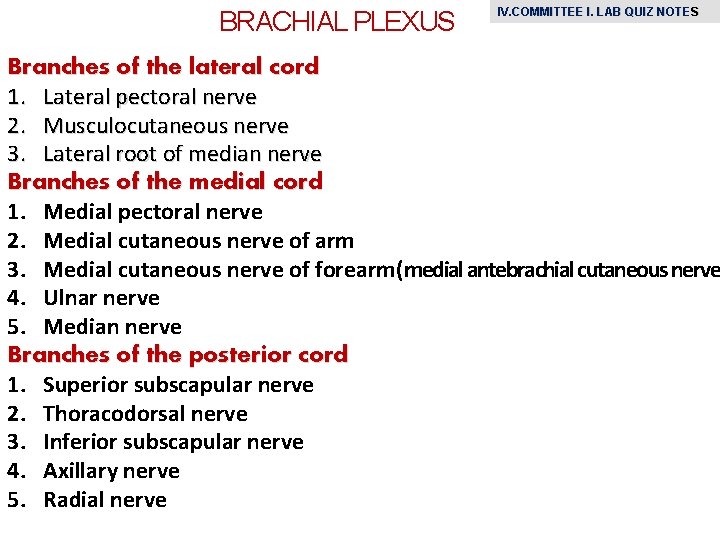 BRACHIAL PLEXUS

IV.COMMITTEE I. LAB QUIZ NOTES

Branches of the lateral cord
1. Lateral pectoral nerve
2. Musculocutaneous nerve
3. Lateral root of median nerve

Branches of the medial cord
1. Medial pectoral nerve
2. Medial cutaneous nerve of arm
3. Medial cutaneous nerve of forearm(medial antebrachial cutaneous nerve
4. Ulnar nerve
5. Median nerve

Branches of the posterior cord
1. Superior subscapular nerve
2. Thoracodorsal nerve
3. Inferior subscapular nerve
4. Axillary nerve
5. Radial nerve